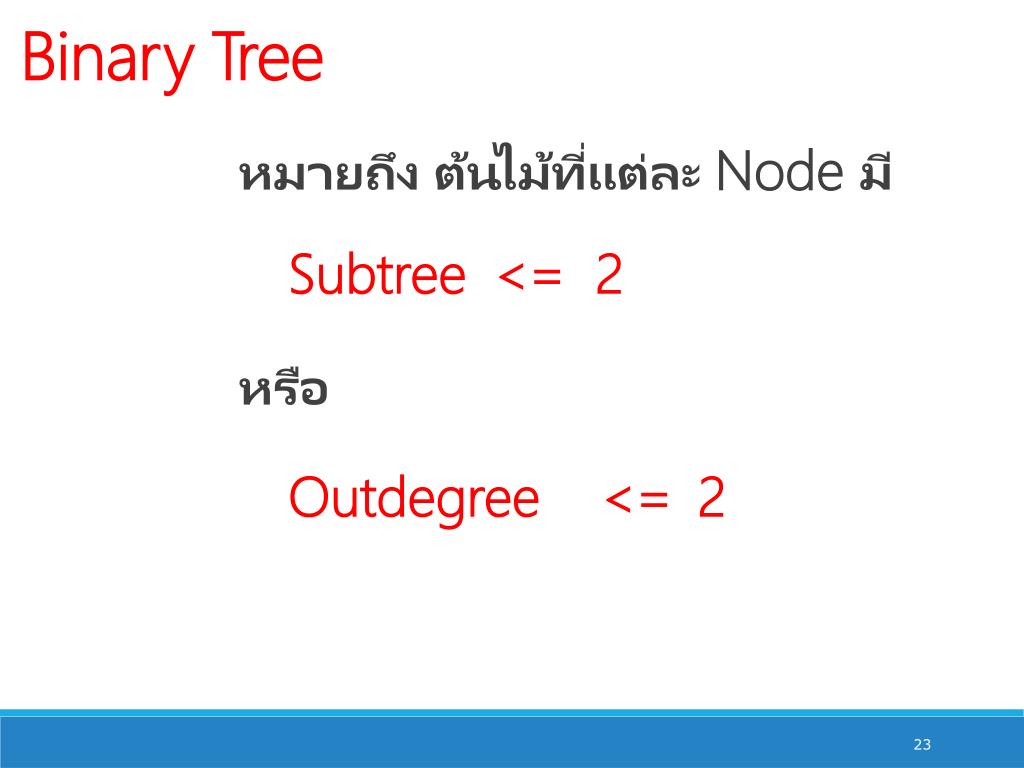 Binary Tree

หมายถึง ต้นไม้ที่แต่ละ Node มี

Subtree <= 2

หรือ

Outdegree <= 2

23